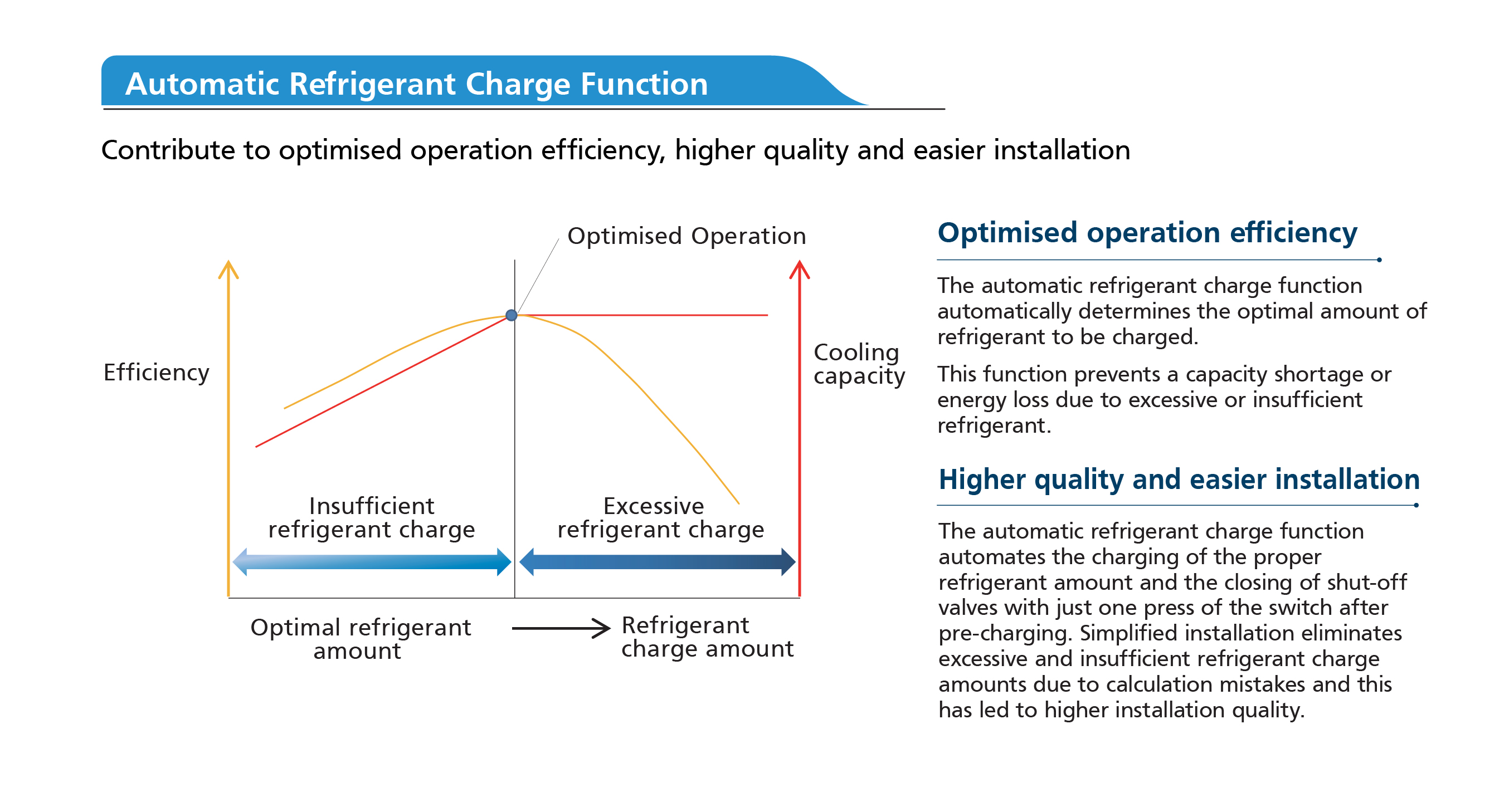 Automatic Refrigerant Charge Function

Contribute to optimised operation efficiency, higher quality and easier installation

Optimised Operation

Efficiency

Cooling capacity

Insufficient refrigerant charge

Excessive refrigerant charge

Optimal refrigerant amount

Refrigerant charge amount

Optimised operation efficiency

The automatic refrigerant charge function automatically determines the optimal amount of refrigerant to be charged.

This function prevents a capacity shortage or energy loss due to excessive or insufficient refrigerant.

Higher quality and easier installation

The automatic refrigerant charge function automates the charging of the proper refrigerant amount and the closing of shut-off valves with just one press of the switch after pre-charging. Simplified installation eliminates excessive and insufficient refrigerant charge amounts due to calculation mistakes and this has led to higher installation quality.